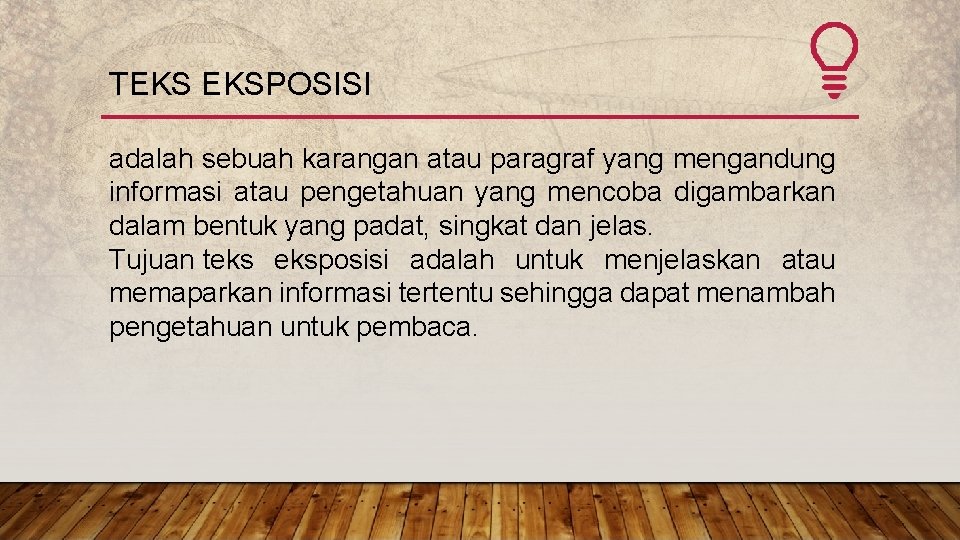 TEKS EKSPOSISI

adalah sebuah karangan atau paragraf yang mengandung informasi atau pengetahuan yang mencoba digambarkan dalam bentuk yang padat, singkat dan jelas.
Tujuan teks eksposisi adalah untuk menjelaskan atau memaparkan informasi tertentu sehingga dapat menambah pengetahuan untuk pembaca.